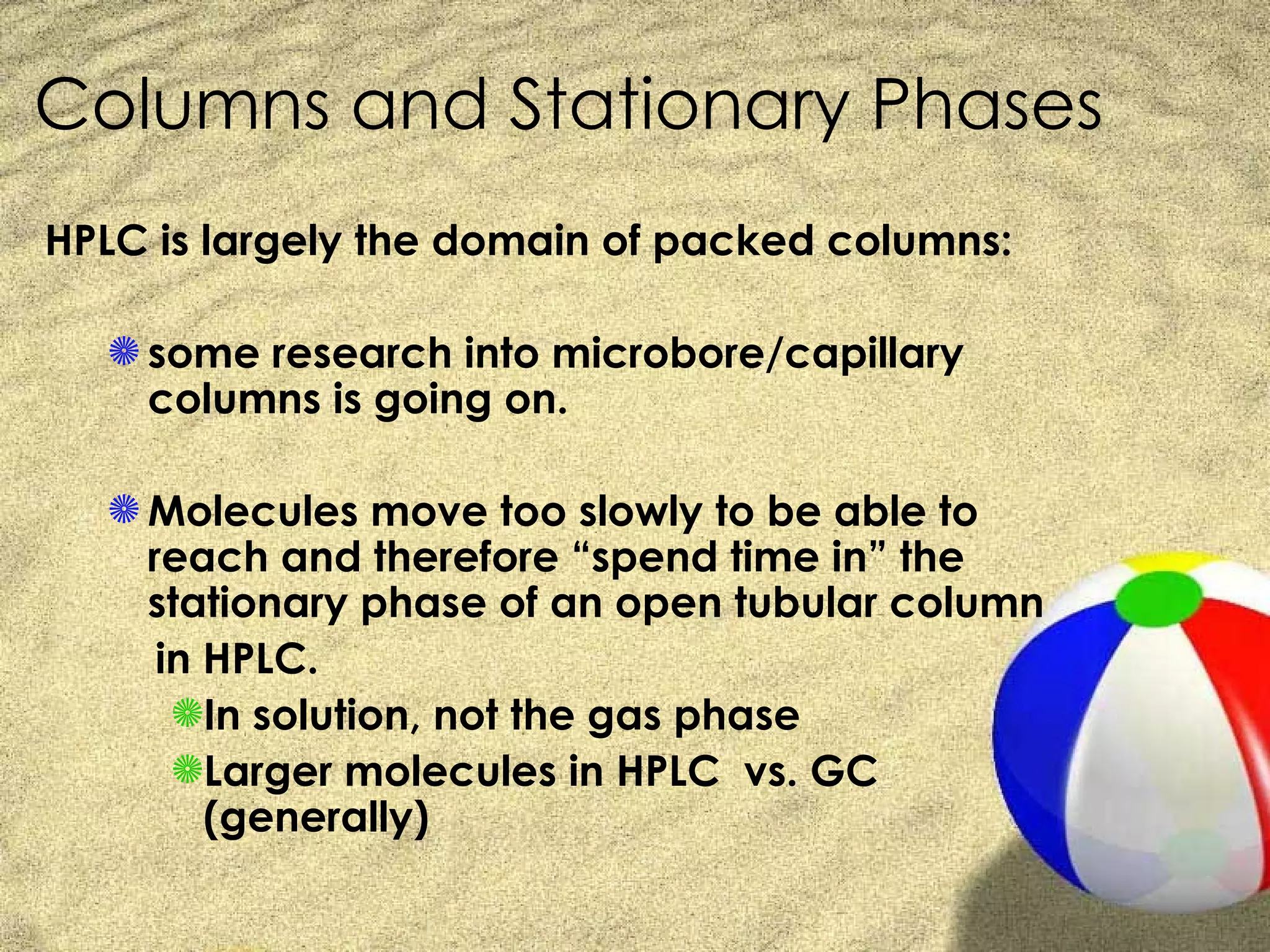 Columns and Stationary Phases

HPLC is largely the domain of packed columns:

some research into microbore/capillary columns is going on.

Molecules move too slowly to be able to reach and therefore “spend time in” the stationary phase of an open tubular column in HPLC.

In solution, not the gas phase

Larger molecules in HPLC vs. GC (generally)